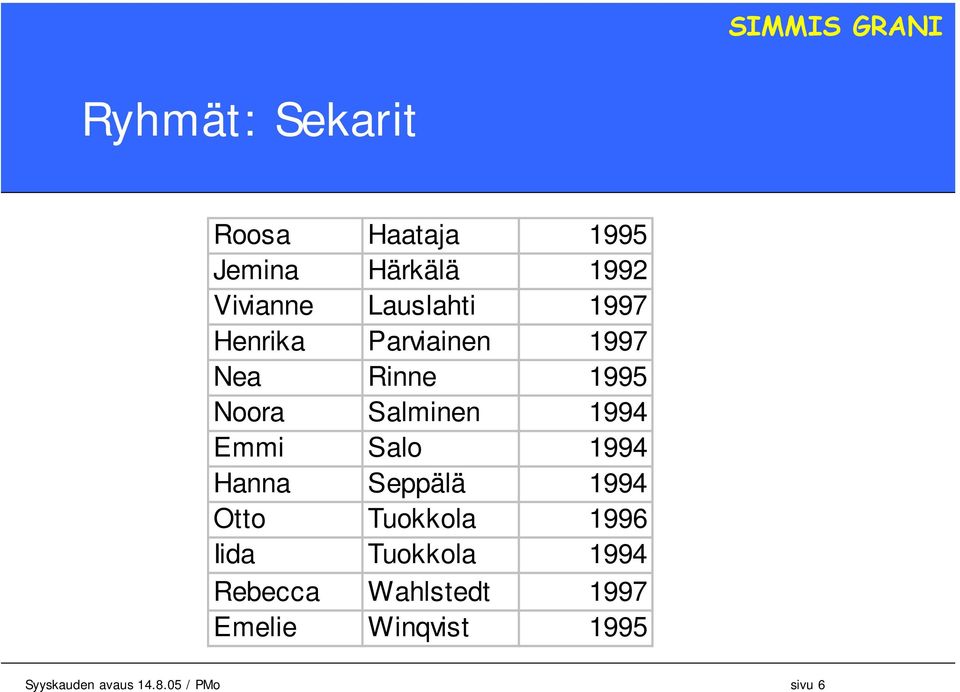 SIMMIS GRANI

Ryhmät: Sekarit

| | | |
|---|---|---|
| Roosa | Haataja | 1995 |
| Jemina | Härkälä | 1992 |
| Vivianne | Lauslahti | 1997 |
| Henrika | Parviainen | 1997 |
| Nea | Rinne | 1995 |
| Noora | Salminen | 1994 |
| Emmi | Salo | 1994 |
| Hanna | Seppälä | 1994 |
| Otto | Tuokkola | 1996 |
| Iida | Tuokkola | 1994 |
| Rebecca | Wahlstedt | 1997 |
| Emelie | Winqvist | 1995 |

Syyskauden avaus 14.8.05 / PMo

sivu 6